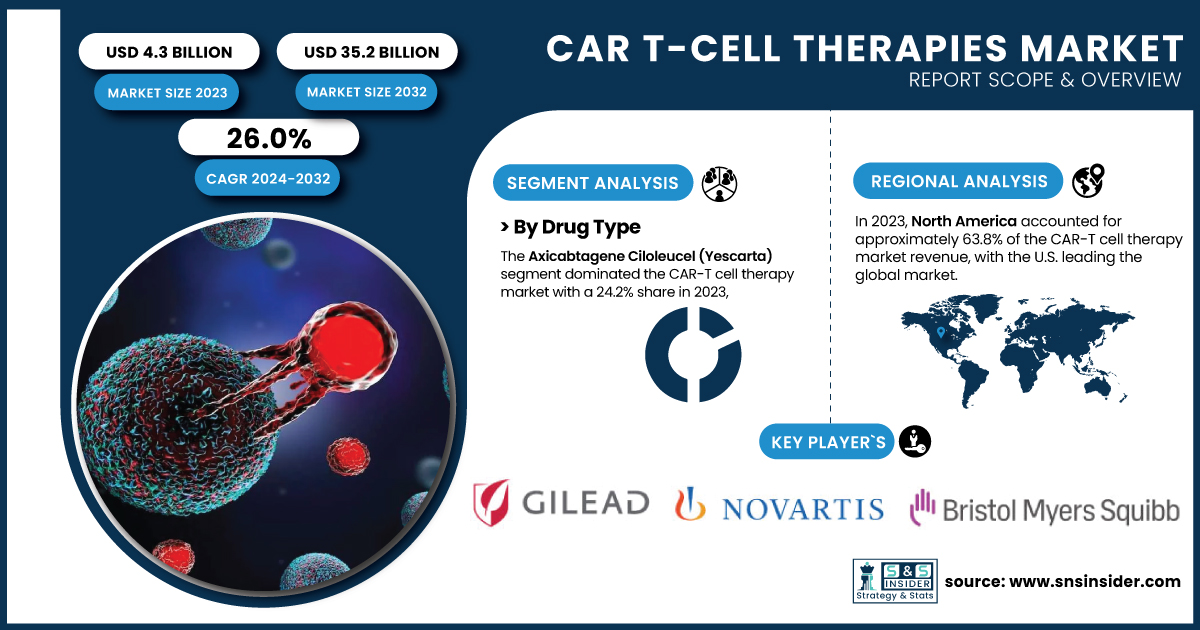 USD 4.3 BILLION

MARKET SIZE 2023

USD 35.2 BILLION

MARKET SIZE 2032

26.0%

CAGR 2024-2032

CAR T-CELL THERAPIES MARKET

REPORT SCOPE & OVERVIEW

SEGMENT ANALYSIS

> By Drug Type

The Axicabtagene Ciloleucel (Yescarta) segment dominated the CAR-T cell therapy market with a 24.2% share in 2023,

REGIONAL ANALYSIS

In 2023, North America accounted for approximately 63.8% of the CAR-T cell therapy market revenue, with the U.S. leading the global market.

KEY PLAYER`S

GILEAD

NOVARTIS

Bristol Myers Squibb

S&S INSIDER

Strategy & Stats

source: www.snsinsider.com